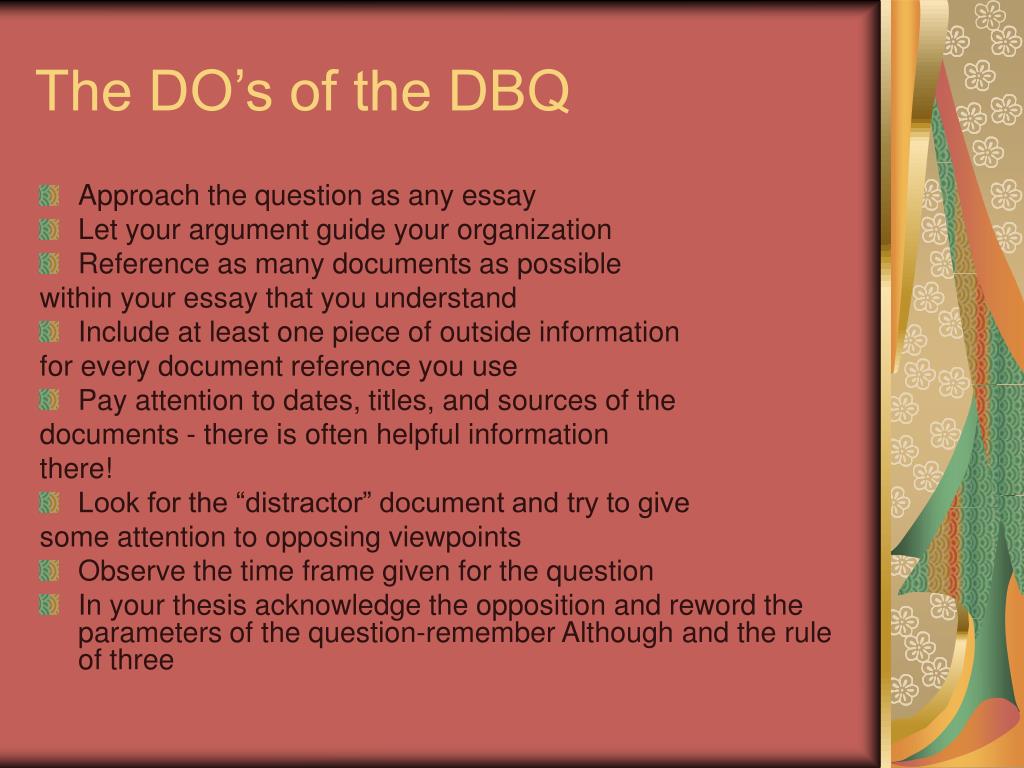 The DO’s of the DBQ

Approach the question as any essay
Let your argument guide your organization
Reference as many documents as possible within your essay that you understand
Include at least one piece of outside information for every document reference you use
Pay attention to dates, titles, and sources of the documents - there is often helpful information there!
Look for the “distractor” document and try to give some attention to opposing viewpoints
Observe the time frame given for the question
In your thesis acknowledge the opposition and reword the parameters of the question-remember Although and the rule of three